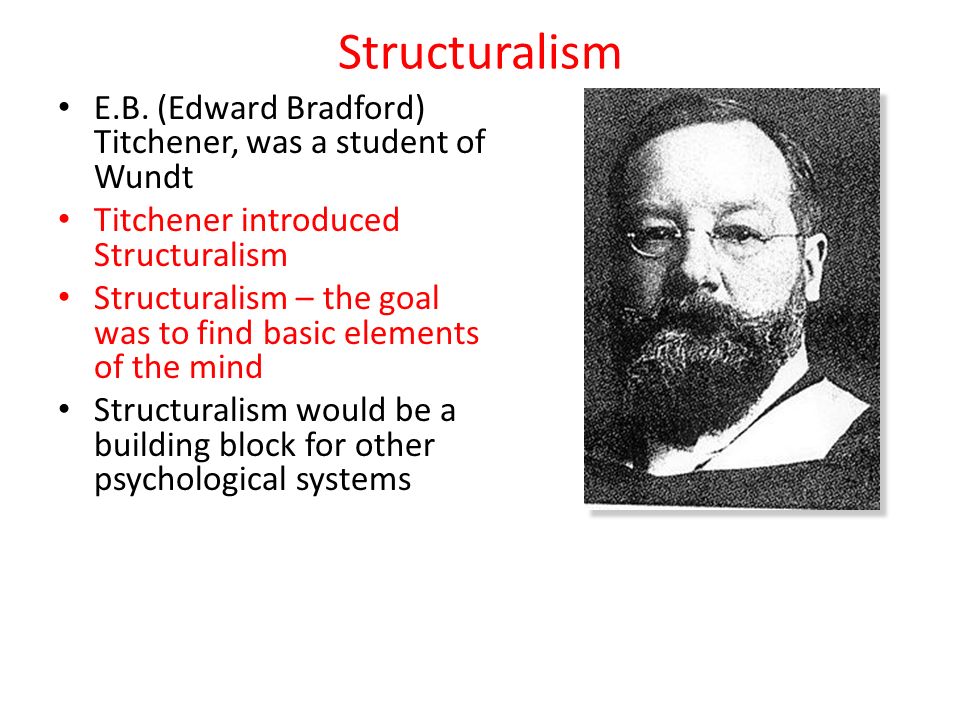 Structuralism

• E.B. (Edward Bradford) Titchener, was a student of Wundt
• Titchener introduced Structuralism
• Structuralism – the goal was to find basic elements of the mind
• Structuralism would be a building block for other psychological systems